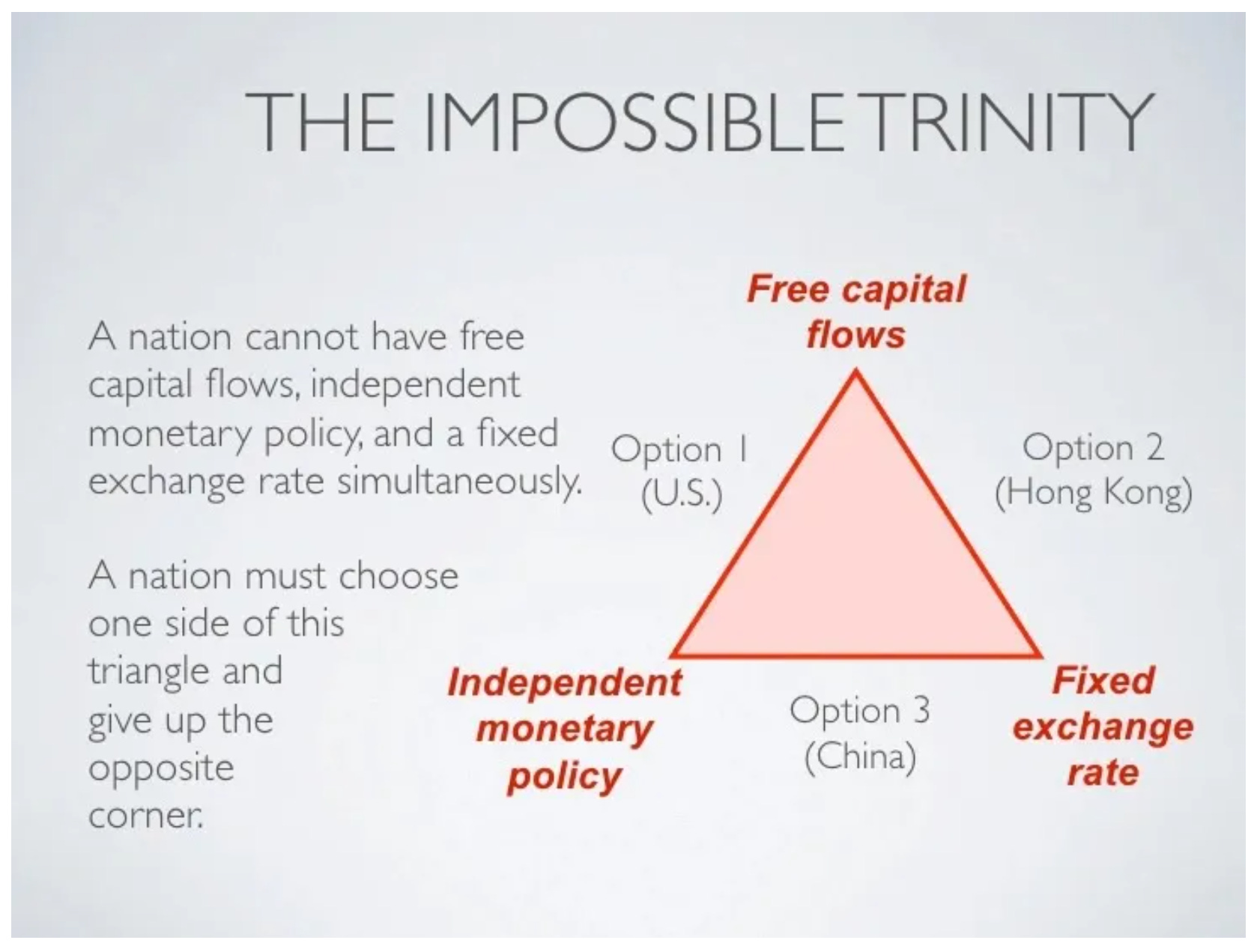 THE IMPOSSIBLE TRINITY

A nation cannot have free capital flows, independent monetary policy, and a fixed exchange rate simultaneously.

A nation must choose one side of this triangle and give up the opposite corner.

Free capital flows

Option 1
(U.S.)

Option 2
(Hong Kong)

Independent monetary policy

Option 3
(China)

Fixed exchange rate